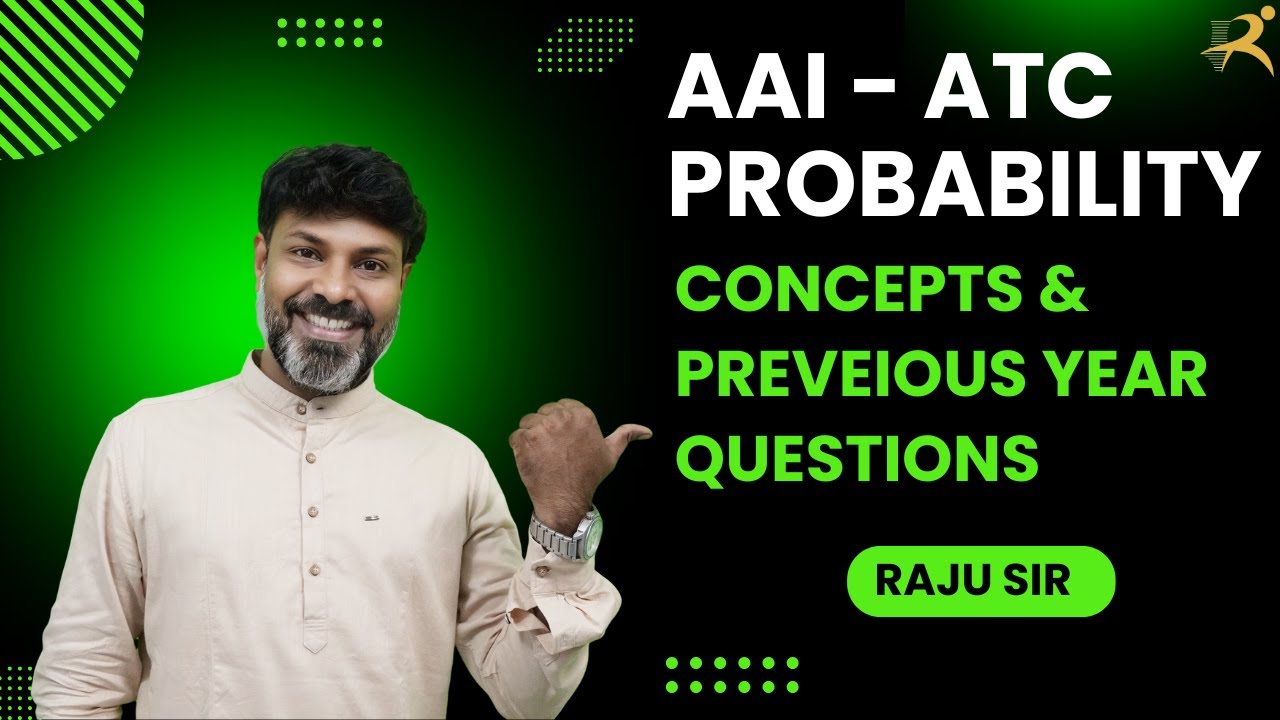 AAI - ATC
PROBABILITY

CONCEPTS &
PREVEIOUS YEAR
QUESTIONS

RAJU SIR